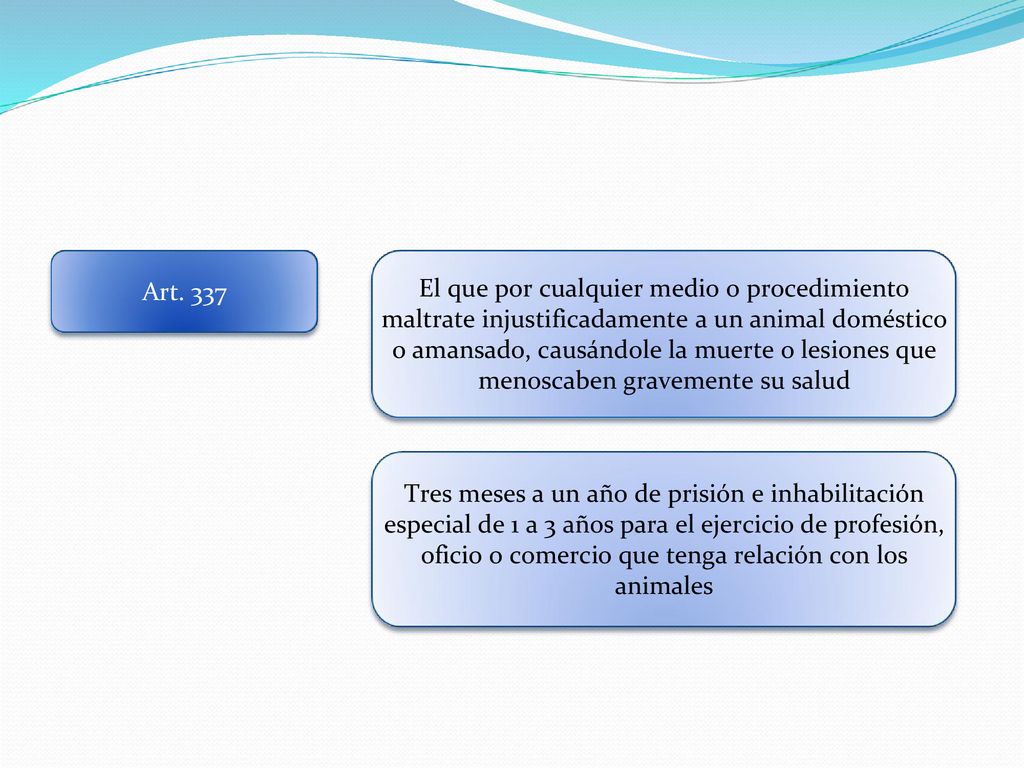 Art. 337

El que por cualquier medio o procedimiento maltrate injustificadamente a un animal doméstico o amansado, causándole la muerte o lesiones que menoscaben gravemente su salud

Tres meses a un año de prisión e inhabilitación especial de 1 a 3 años para el ejercicio de profesión, oficio o comercio que tenga relación con los animales